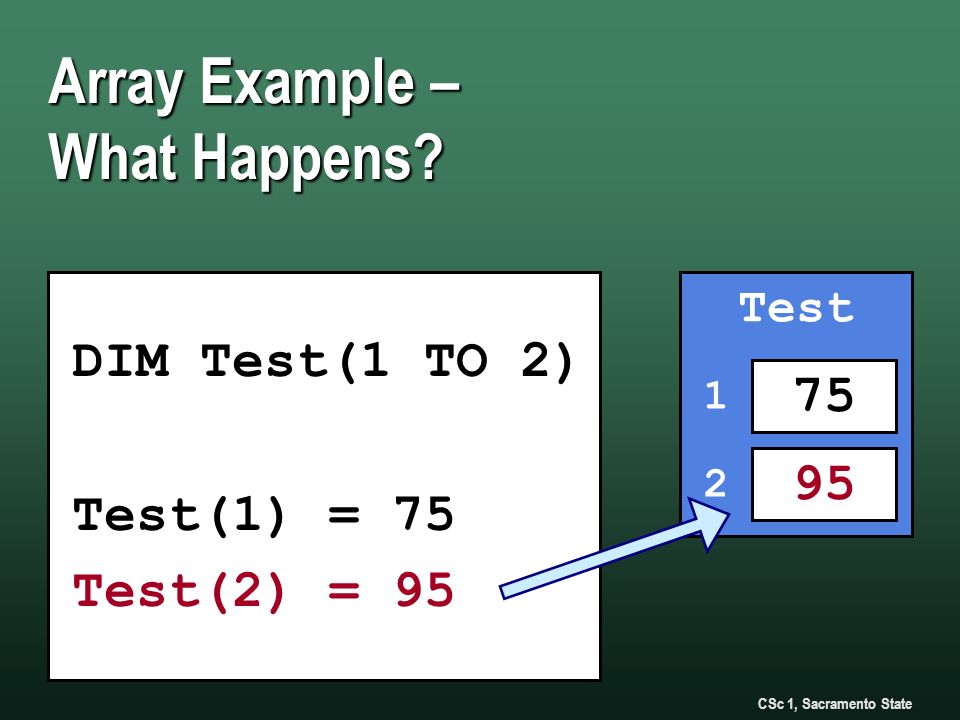 Array Example – What Happens?

DIM Test(1 TO 2)

Test(1) = 75
Test(2) = 95

Test

1 75

2 95

CSc 1, Sacramento State